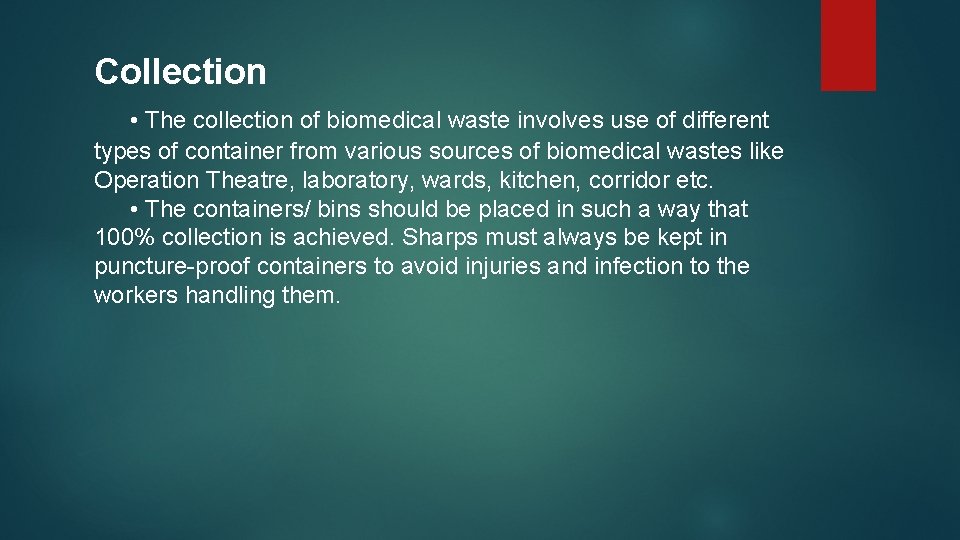 Collection

• The collection of biomedical waste involves use of different types of container from various sources of biomedical wastes like Operation Theatre, laboratory, wards, kitchen, corridor etc.

• The containers/ bins should be placed in such a way that 100% collection is achieved. Sharps must always be kept in puncture-proof containers to avoid injuries and infection to the workers handling them.